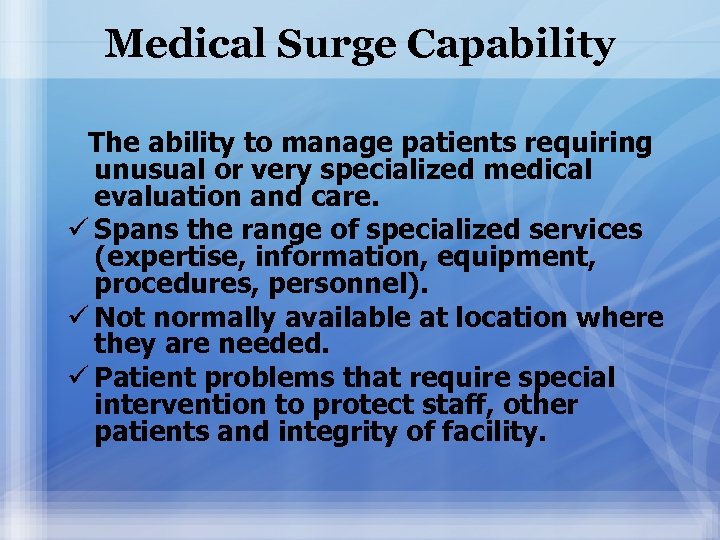 Medical Surge Capability

The ability to manage patients requiring unusual or very specialized medical evaluation and care.

✓ Spans the range of specialized services (expertise, information, equipment, procedures, personnel).

✓ Not normally available at location where they are needed.

✓ Patient problems that require special intervention to protect staff, other patients and integrity of facility.